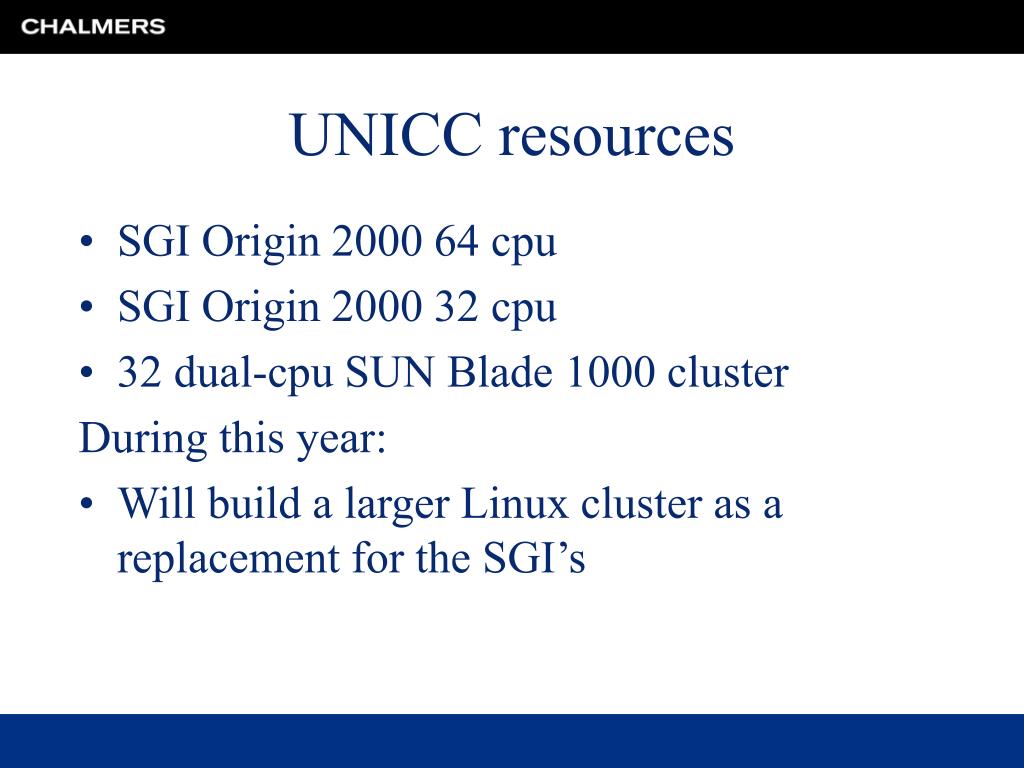 CHALMERS

UNICC resources

• SGI Origin 2000 64 cpu
• SGI Origin 2000 32 cpu
• 32 dual-cpu SUN Blade 1000 cluster

During this year:

• Will build a larger Linux cluster as a replacement for the SGI’s